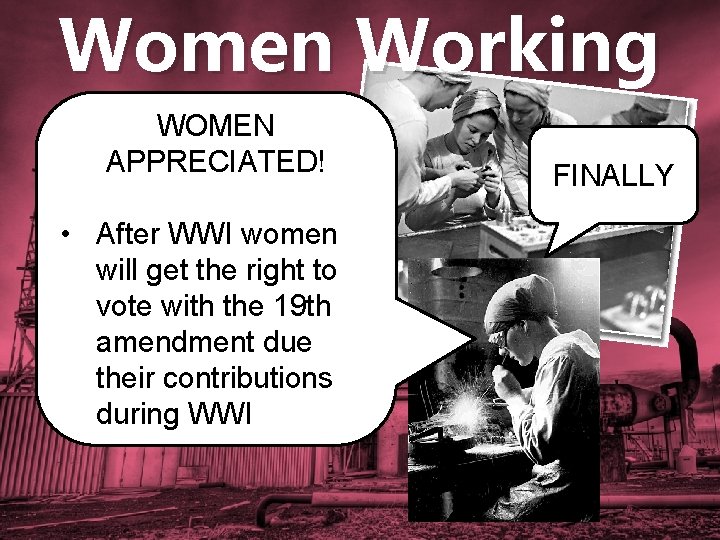 Women Working

WOMEN APPRECIATED!

• After WWI women will get the right to vote with the 19th amendment due their contributions during WWI

FINALLY